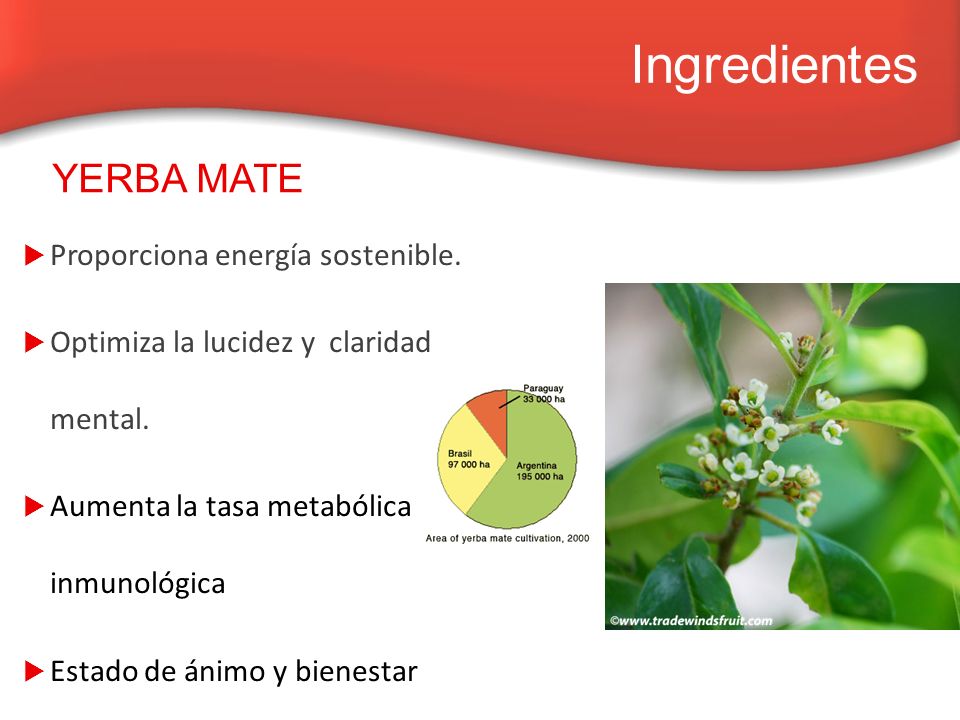 Ingredientes

YERBA MATE

Proporciona energía sostenible.

Optimiza la lucidez y claridad mental.

Aumenta la tasa metabólica inmunológica

Estado de ánimo y bienestar

Paraguay 33 000 ha
Brasil 97 000 ha
Argentina 195 000 ha
Area of yerba mate cultivation, 2000

©www.tradewindsfruit.com